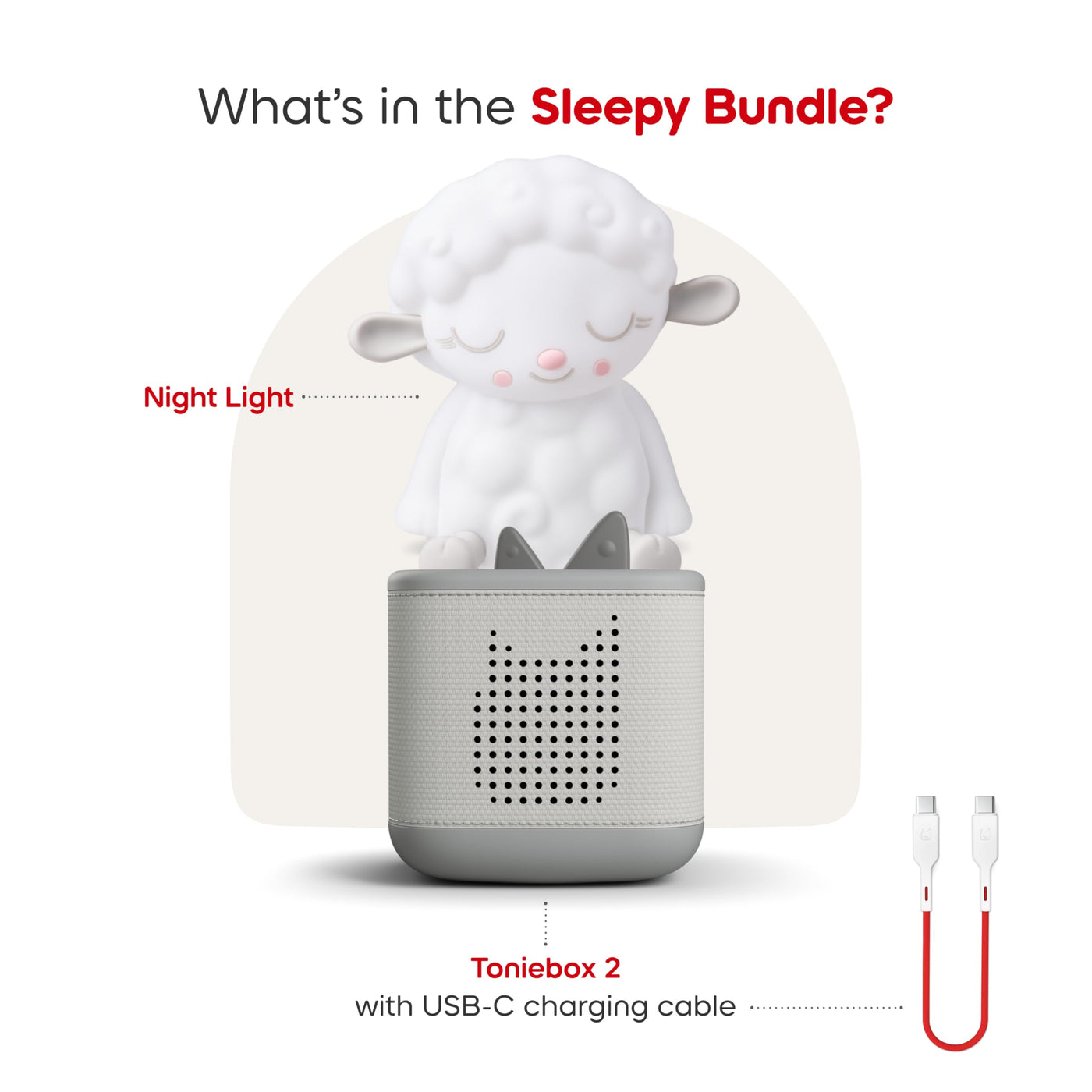 What's in the Sleepy Bundle?

Night Light

Toniebox 2
with USB-C charging cable